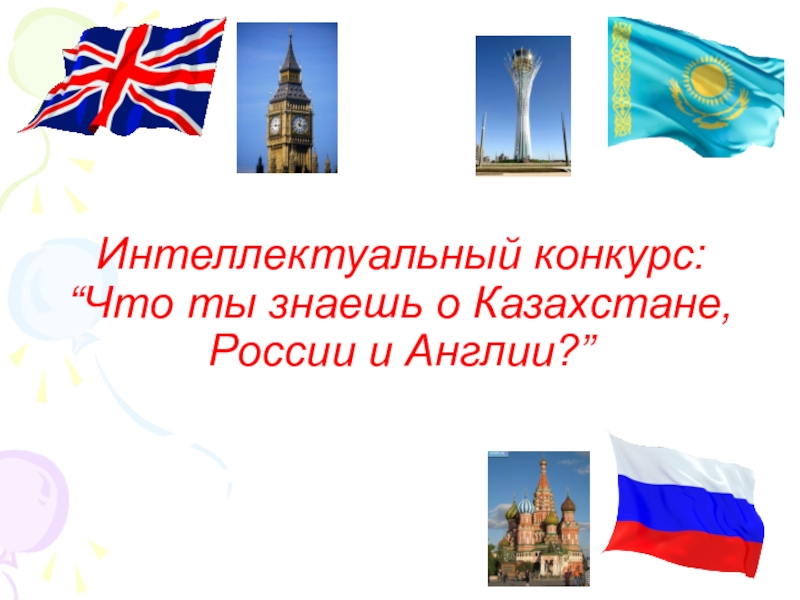 Интеллектуальный конкурс:
“Что ты знаешь о Казахстане, России и Англии?”